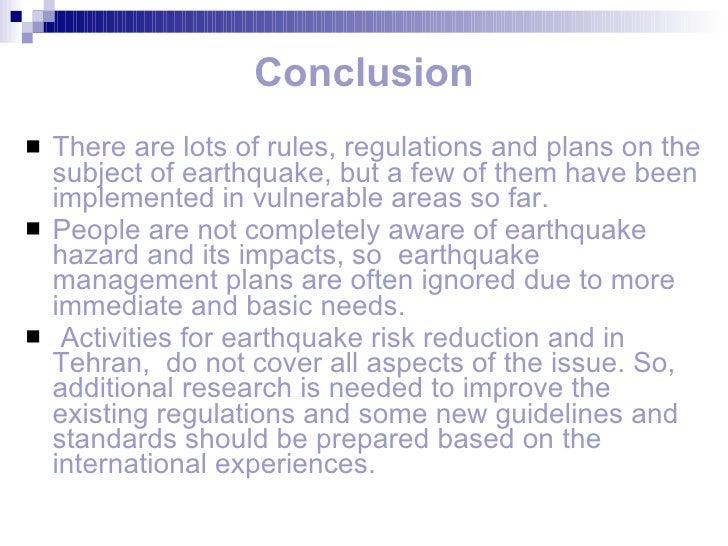 Conclusion

■ There are lots of rules, regulations and plans on the subject of earthquake, but a few of them have been implemented in vulnerable areas so far.

■ People are not completely aware of earthquake hazard and its impacts, so earthquake management plans are often ignored due to more immediate and basic needs.

■ Activities for earthquake risk reduction and in Tehran, do not cover all aspects of the issue. So, additional research is needed to improve the existing regulations and some new guidelines and standards should be prepared based on the international experiences.